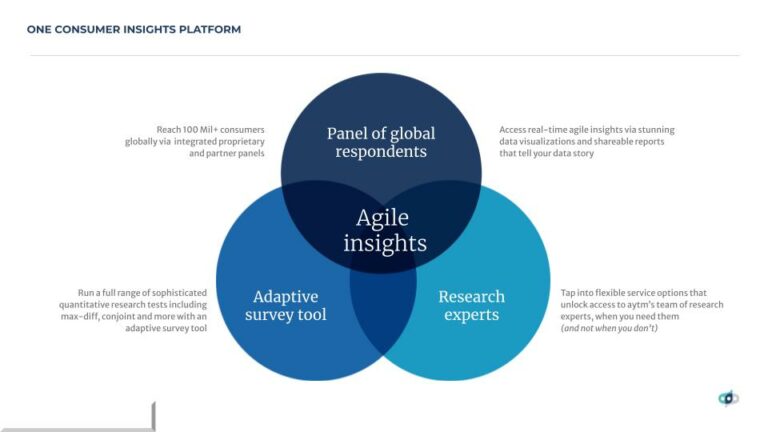 ONE CONSUMER INSIGHTS PLATFORM

Reach 100 Mil+ consumers globally via integrated proprietary and partner panels

Panel of global respondents

Access real-time agile insights via stunning data visualizations and shareable reports that tell your data story

Agile insights

Run a full range of sophisticated quantitative research tests including max-diff, conjoint and more with an adaptive survey tool

Adaptive survey tool

Research experts

Tap into flexible service options that unlock access to aytm's team of research experts, when you need them (and not when you don't)